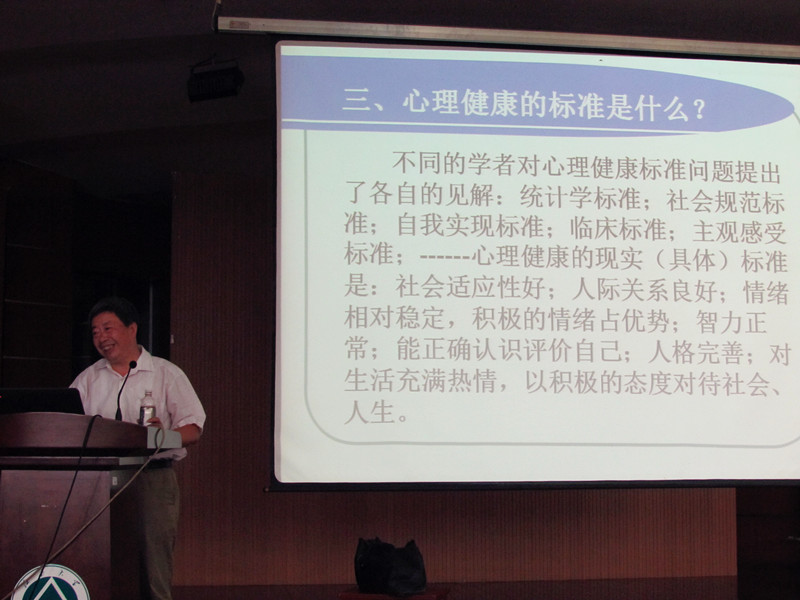 三、心理健康的标准是什么？

不同的学者对心理健康标准问题提出了各自的见解：统计学标准；社会规范标准；自我实现标准；临床标准；主观感受标准；------心理健康的现实（具体）标准是：社会适应性好；人际关系良好；情绪相对稳定，积极的情绪占优势；智力正常；能正确认识评价自己；人格完善；对生活充满热情，以积极的态度对待社会、人生。